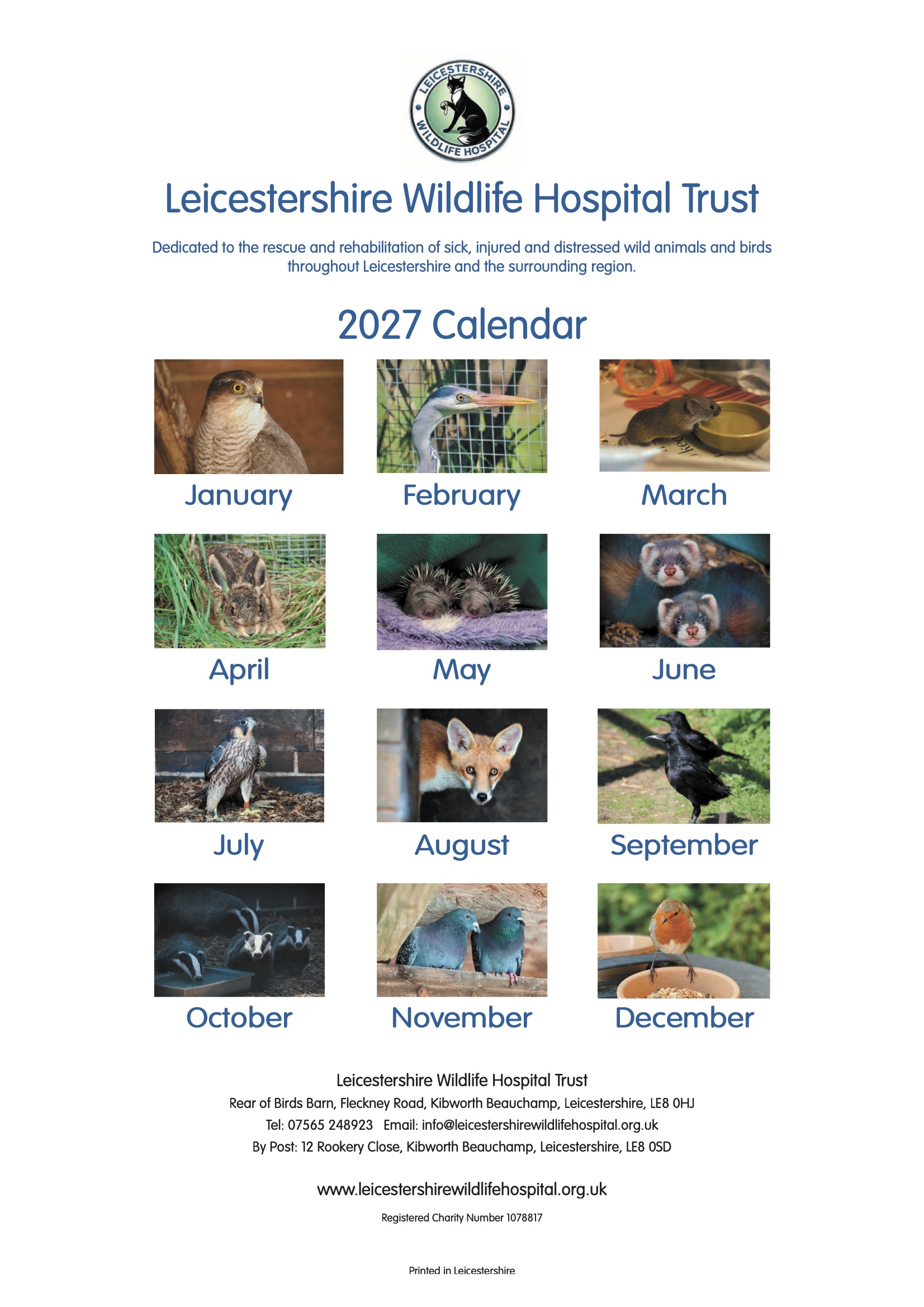 LEICESTERSHIRE WILDLIFE HOSPITAL

Leicestershire Wildlife Hospital Trust

Dedicated to the rescue and rehabilitation of sick, injured and distressed wild animals and birds throughout Leicestershire and the surrounding region.

2027 Calendar

January

February

March

April

May

June

July

August

September

October

November

December

Leicestershire Wildlife Hospital Trust

Rear of Birds Barn, Fleckney Road, Kibworth Beauchamp, Leicestershire, LE8 0HJ

Tel: 07565 248923 Email: info@leicestershirewildlifehospital.org.uk

By Post: 12 Rookery Close, Kibworth Beauchamp, Leicestershire, LE8 0SD

www.leicestershirewildlifehospital.org.uk

Registered Charity Number 1078817

Printed in Leicestershire